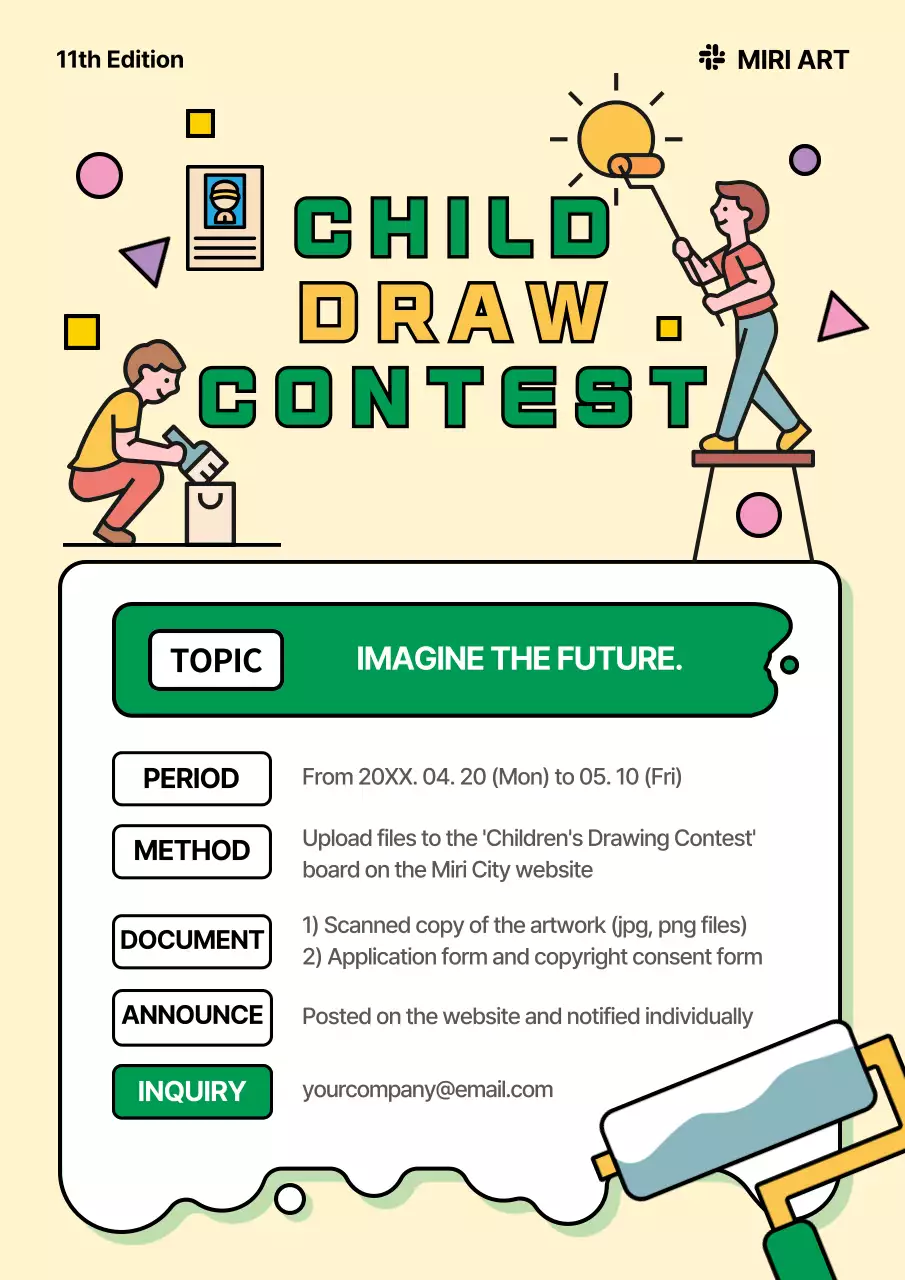 11th Edition

MIRI ART

CHILD DRAW CONTEST

TOPIC

IMAGINE THE FUTURE.

PERIOD

From 20XX. 04. 20 (Mon) to 05. 10 (Fri)

METHOD

Upload files to the 'Children's Drawing Contest' board on the Miri City website

DOCUMENT

1) Scanned copy of the artwork (jpg, png files)
2) Application form and copyright consent form

ANNOUNCE

Posted on the website and notified individually

INQUIRY

yourcompany@email.com